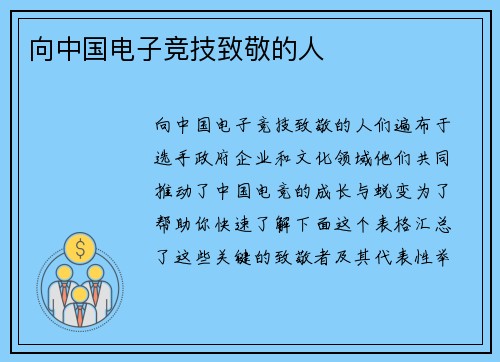 向中国电子竞技致敬的人

向中国电子竞技致敬的人们遍布于选手政府企业和文化领域他们共同推动了中国电竞的成长与蜕变为了帮助你快速了解下面这个表格汇总了这些关键的致敬者及其代表性举

$